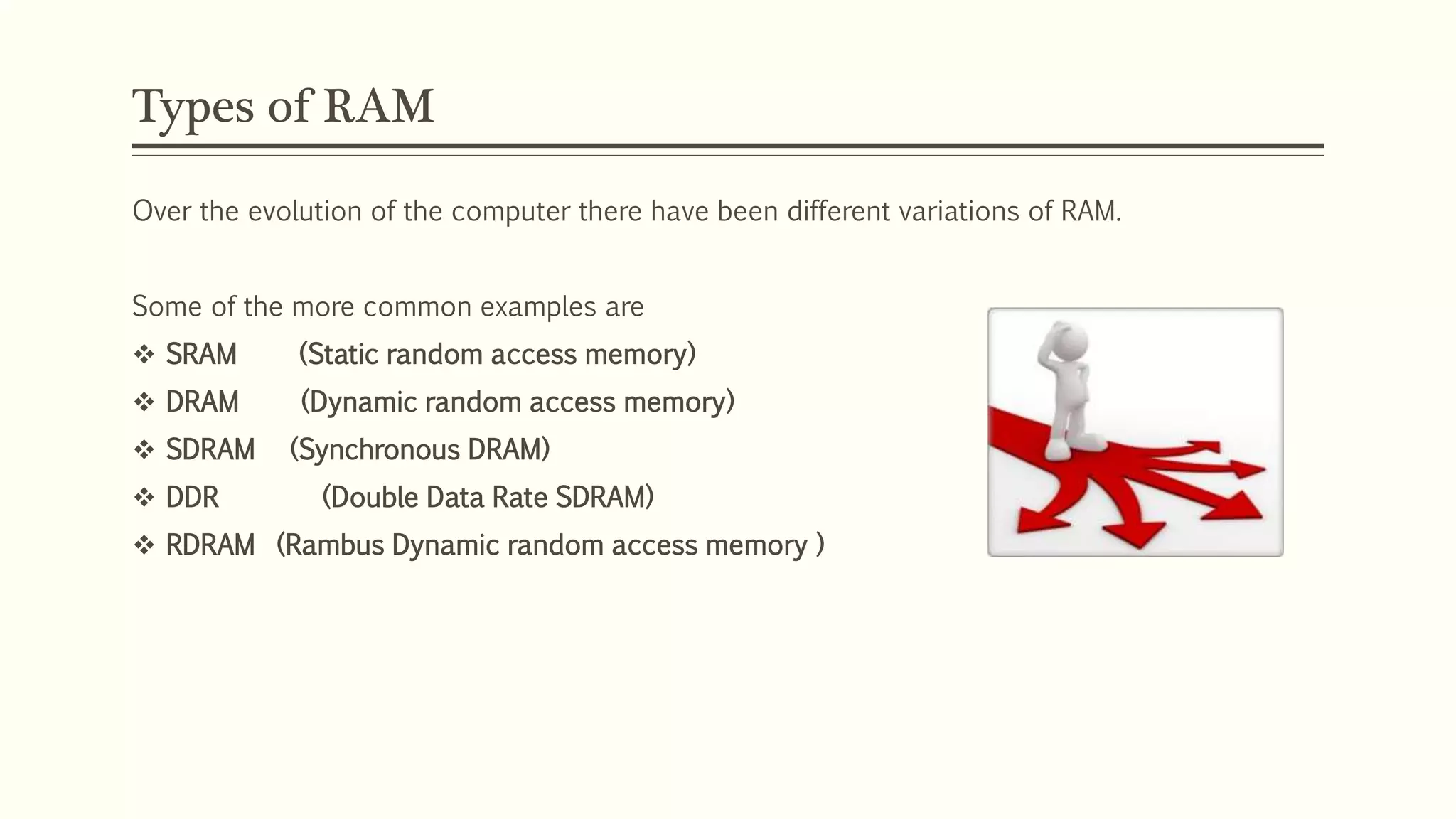 Types of RAM

Over the evolution of the computer there have been different variations of RAM.

Some of the more common examples are
❖ SRAM (Static random access memory)
❖ DRAM (Dynamic random access memory)
❖ SDRAM (Synchronous DRAM)
❖ DDR (Double Data Rate SDRAM)
❖ RDRAM (Rambus Dynamic random access memory )